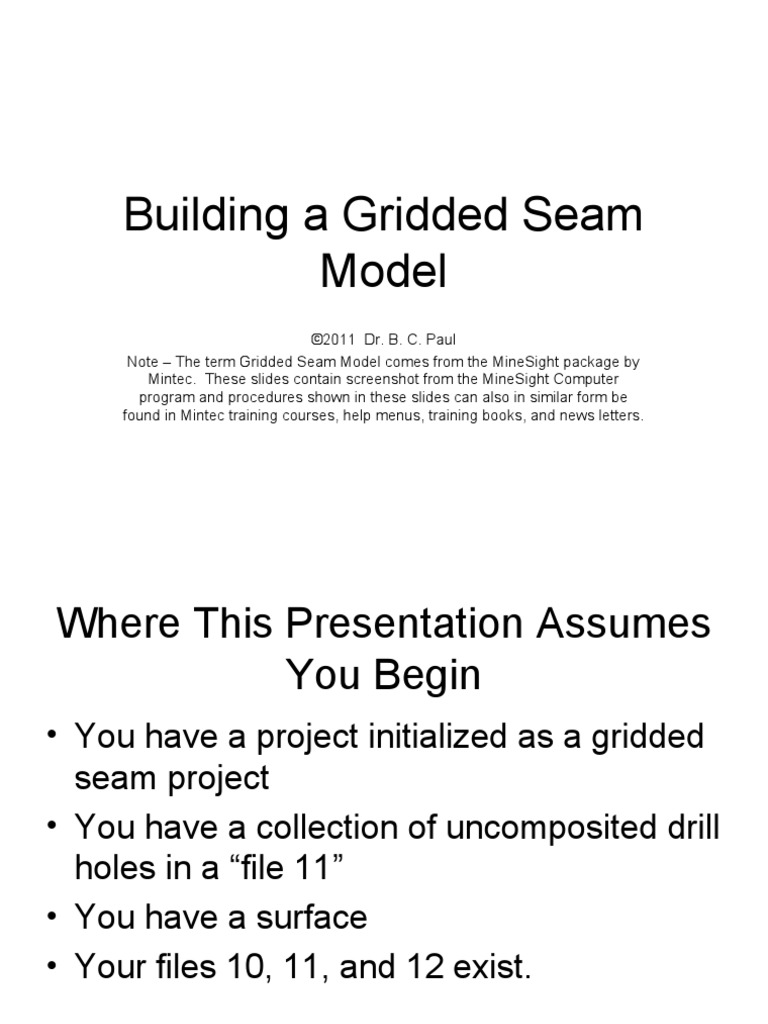 Building a Gridded Seam Model

©2011 Dr. B. C. Paul

Note – The term Gridded Seam Model comes from the MineSight package by Mintec. These slides contain screenshot from the MineSight Computer program and procedures shown in these slides can also in similar form be found in Mintec training courses, help menus, training books, and news letters.

Where This Presentation Assumes You Begin

• You have a project initialized as a gridded seam project
• You have a collection of uncomposited drill holes in a “file 11”
• You have a surface
• Your files 10, 11, and 12 exist.